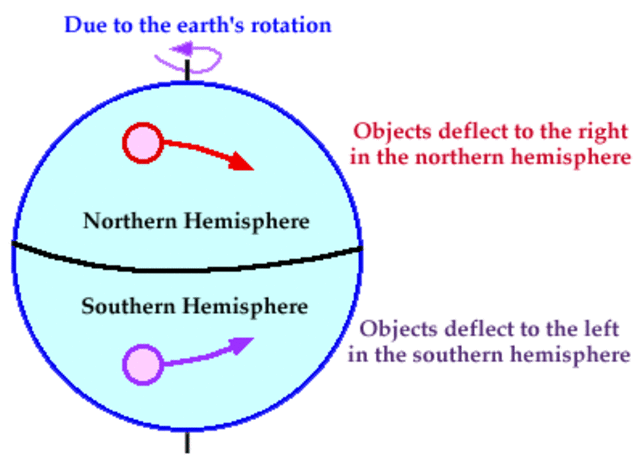 Due to the earth's rotation

Objects deflect to the right in the northern hemisphere

Northern Hemisphere

Southern Hemisphere

Objects deflect to the left in the southern hemisphere